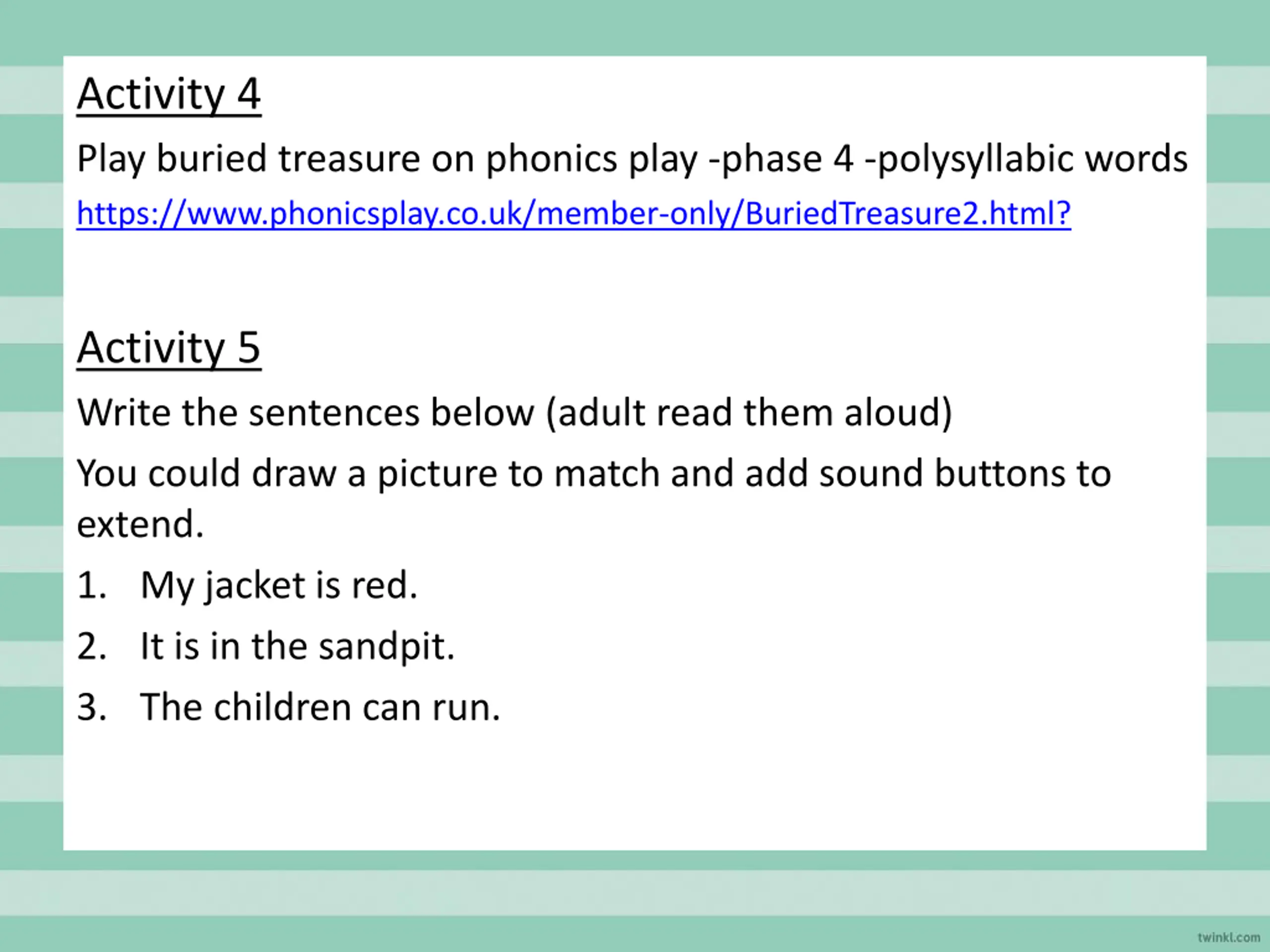 Activity 4

Play buried treasure on phonics play -phase 4 -polysyllabic words

https://www.phonicsplay.co.uk/member-only/BuriedTreasure2.html?

Activity 5

Write the sentences below (adult read them aloud)

You could draw a picture to match and add sound buttons to extend.

1. My jacket is red.
2. It is in the sandpit.
3. The children can run.

twinkl.com